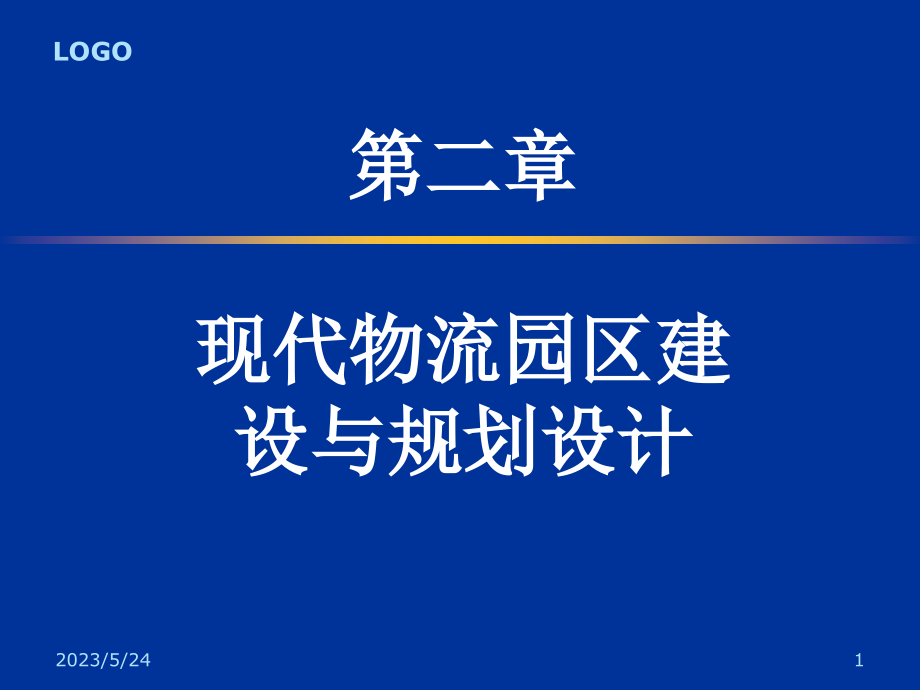 LOGO

第二章

现代物流园区建设与规划设计

2023/5/24

1